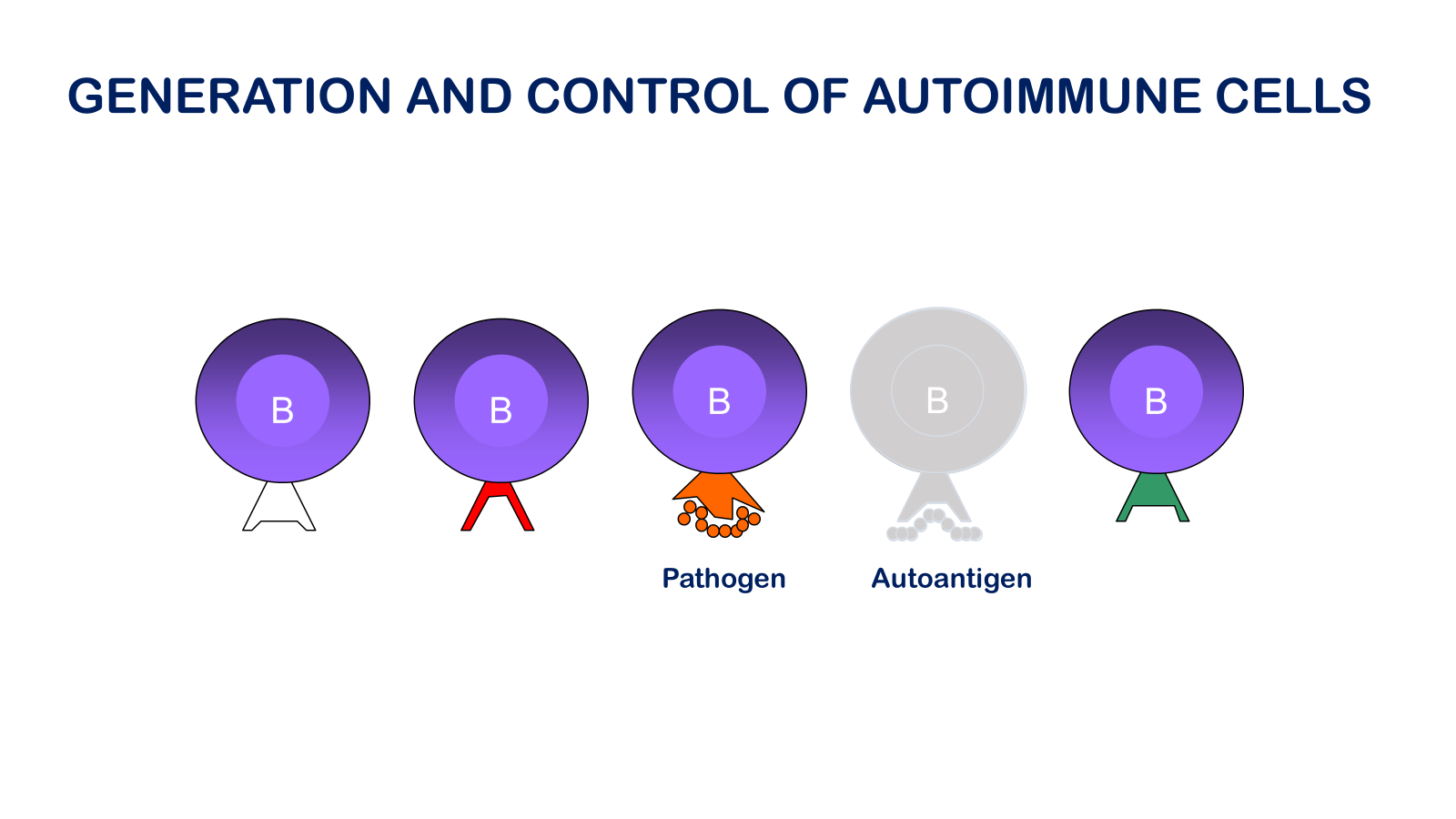 GENERATION AND CONTROL OF AUTOIMMUNE CELLS

B B B B B

Pathogen Autoantigen